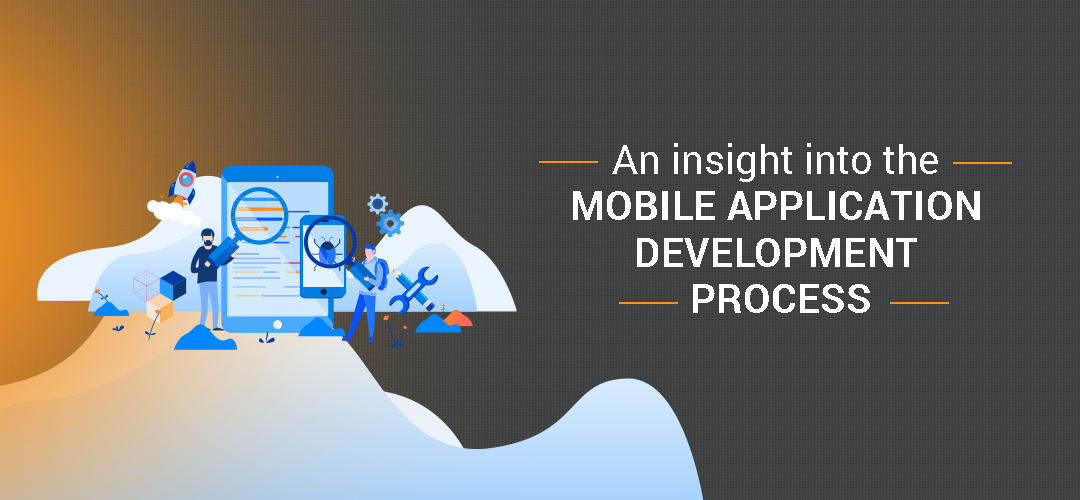 An insight into the
MOBILE APPLICATION DEVELOPMENT PROCESS